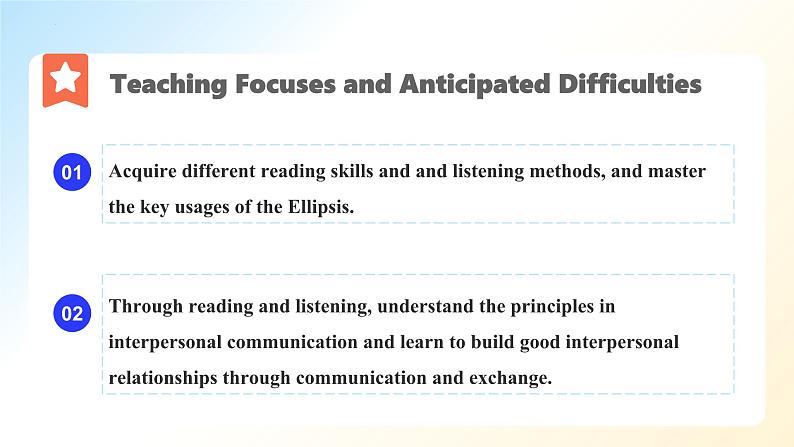 Teaching Focuses and Anticipated Difficulties

01

Acquire different reading skills and and listening methods, and master the key usages of the Ellipsis.

02

Through reading and listening, understand the principles in interpersonal communication and learn to build good interpersonal relationships through communication and exchange.